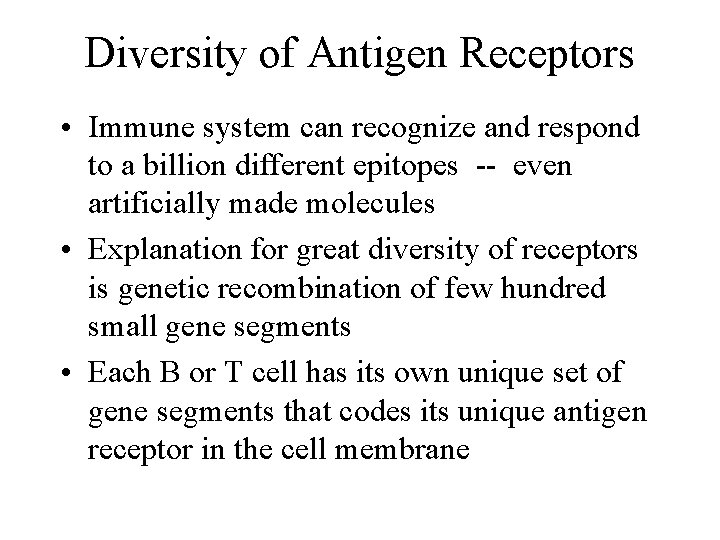 Diversity of Antigen Receptors

• Immune system can recognize and respond to a billion different epitopes -- even artificially made molecules

• Explanation for great diversity of receptors is genetic recombination of few hundred small gene segments

• Each B or T cell has its own unique set of gene segments that codes its unique antigen receptor in the cell membrane